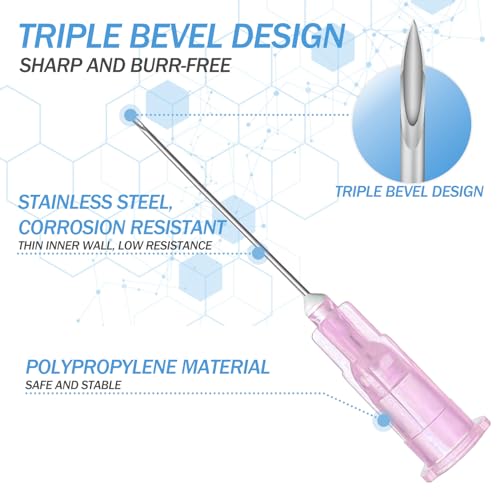 TRIPLE BEVEL DESIGN
SHARP AND BURR-FREE

TRIPLE BEVEL DESIGN

STAINLESS STEEL, CORROSION RESISTANT
THIN INNER WALL, LOW RESISTANCE

POLYPROPYLENE MATERIAL
SAFE AND STABLE